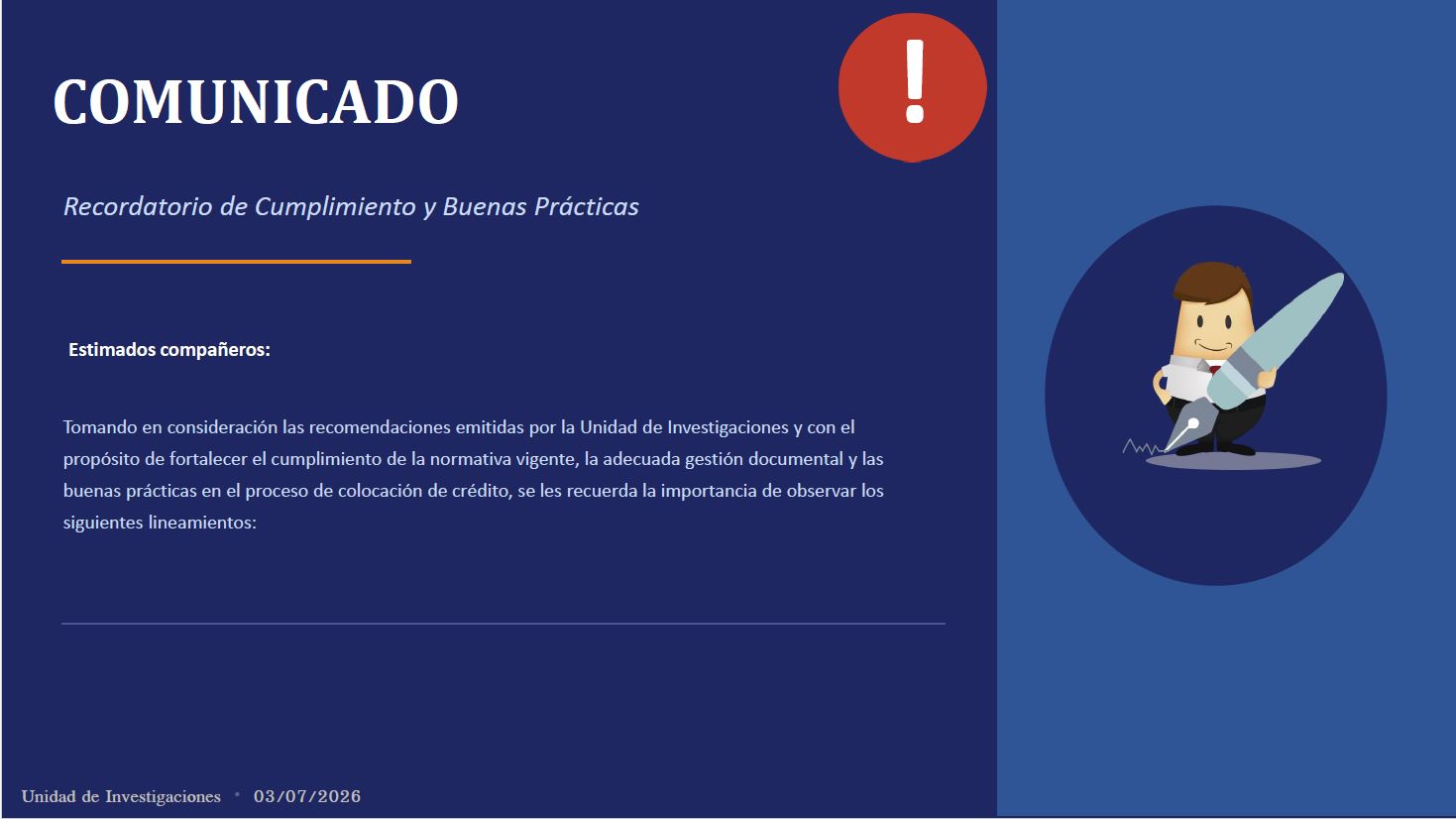 COMUNICADO

!

Recordatorio de Cumplimiento y Buenas Prácticas

Estimados compañeros:

Tomando en consideración las recomendaciones emitidas por la Unidad de Investigaciones y con el propósito de fortalecer el cumplimiento de la normativa vigente, la adecuada gestión documental y las buenas prácticas en el proceso de colocación de crédito, se les recuerda la importancia de observar los siguientes lineamientos:

Unidad de Investigaciones • 03/07/2026